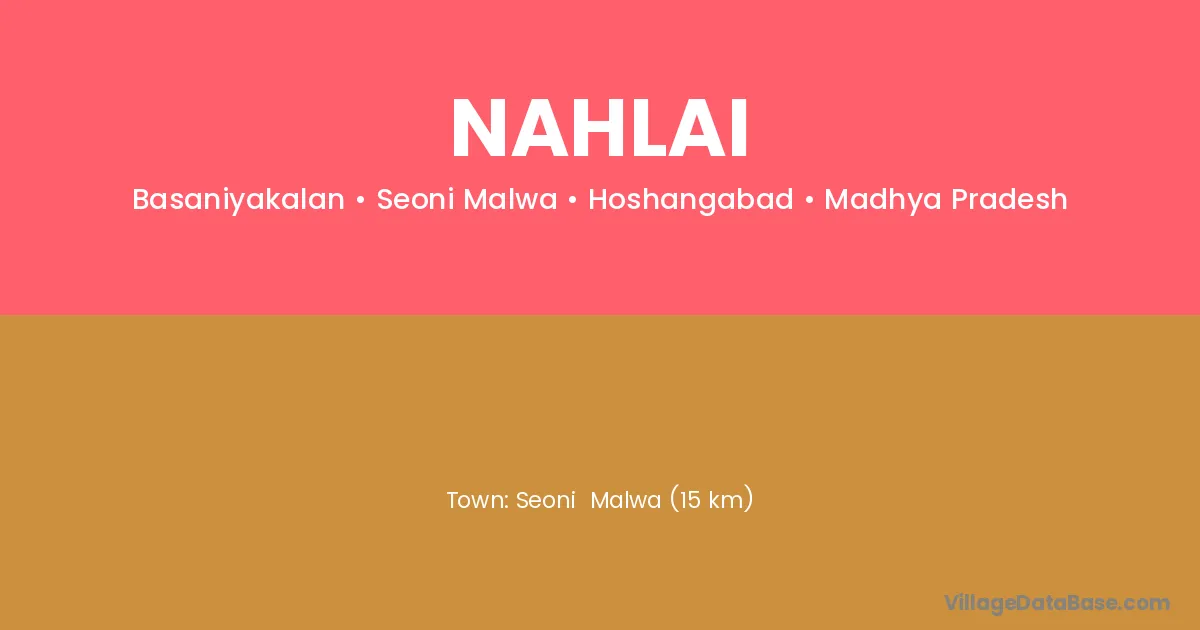 NAHLAI

Basaniyakalan • Seoni Malwa • Hoshangabad • Madhya Pradesh

Town: Seoni  Malwa (15 km)

VillageDataBase.com